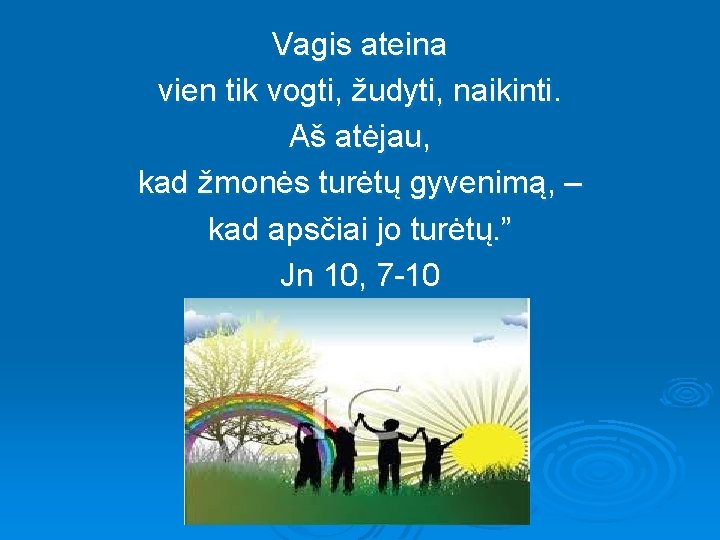 Vagis ateina
vien tik vogti, žudyti, naikinti.
Aš atėjau,
kad žmonės turėtų gyvenimą, –
kad apsčiai jo turėtų.”
Jn 10, 7-10